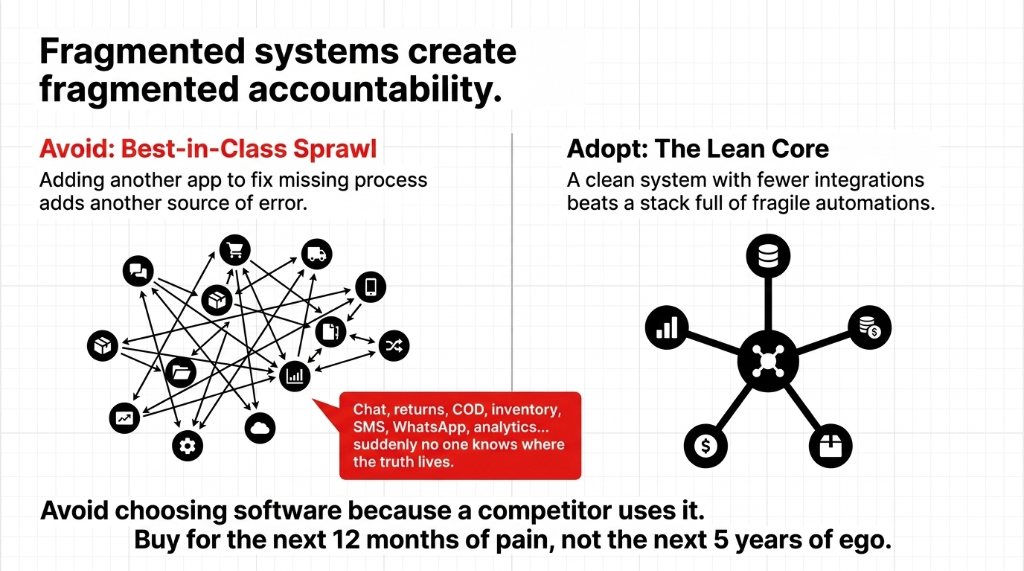 Fragmented systems create fragmented accountability.

Avoid: Best-in-Class Sprawl

Adding another app to fix missing process adds another source of error.

Chat, returns, COD, inventory, SMS, WhatsApp, analytics... suddenly no one knows where the truth lives.

Adopt: The Lean Core

A clean system with fewer integrations beats a stack full of fragile automations.

Avoid choosing software because a competitor uses it.

Buy for the next 12 months of pain, not the next 5 years of ego.